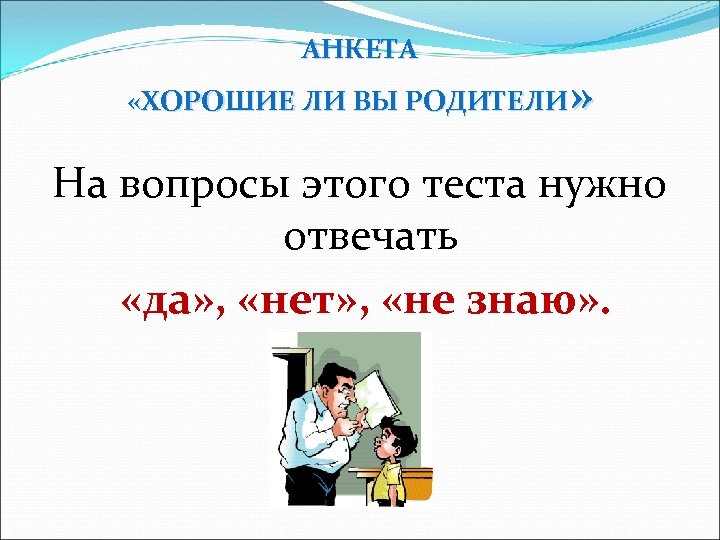 АНКЕТА

«ХОРОШИЕ ЛИ ВЫ РОДИТЕЛИ»

На вопросы этого теста нужно отвечать

«да», «нет», «не знаю».